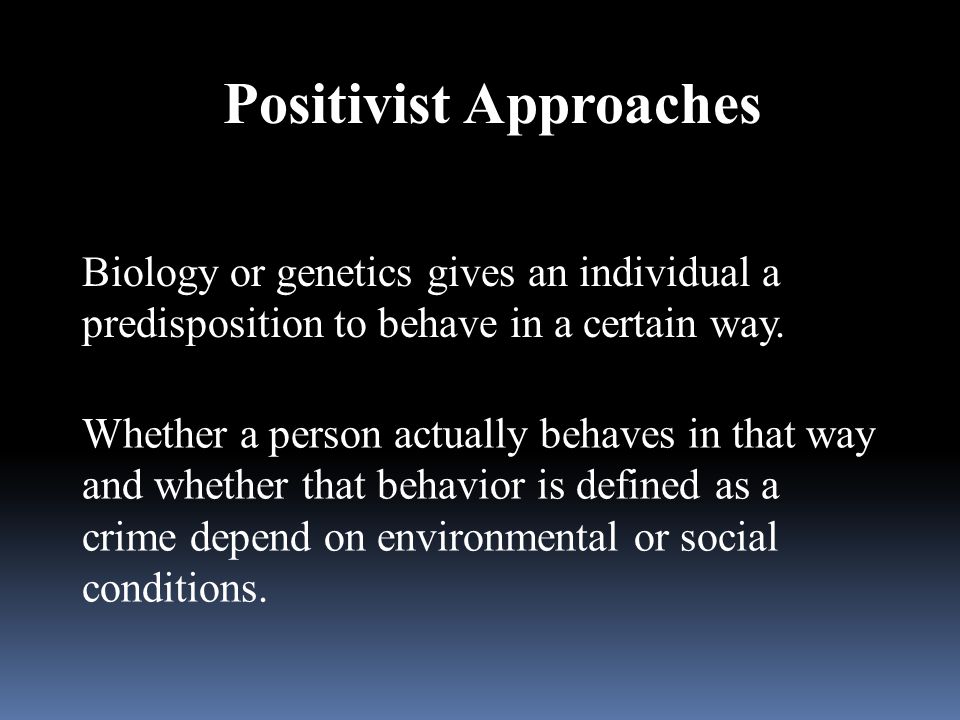 Positivist Approaches

Biology or genetics gives an individual a predisposition to behave in a certain way.

Whether a person actually behaves in that way and whether that behavior is defined as a crime depend on environmental or social conditions.